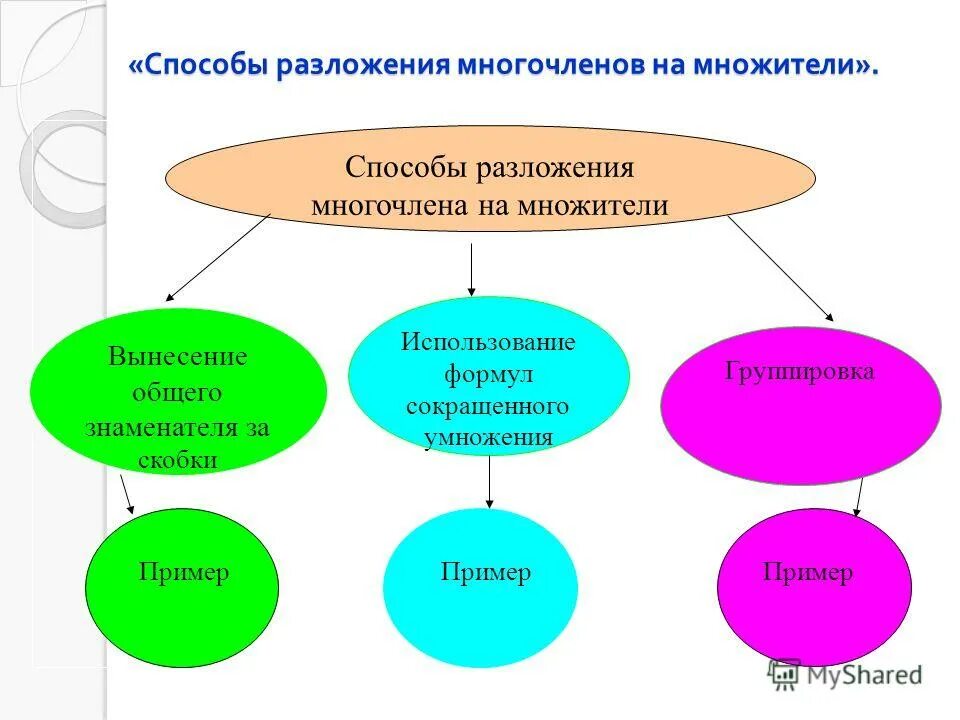 «Способы разложения многочленов на множители».

Способы разложения многочлена на множители

Вынесение общего знаменателя за скобки

Использование формул сокращенного умножения

Группировка

Пример

Пример

Пример

MyShared